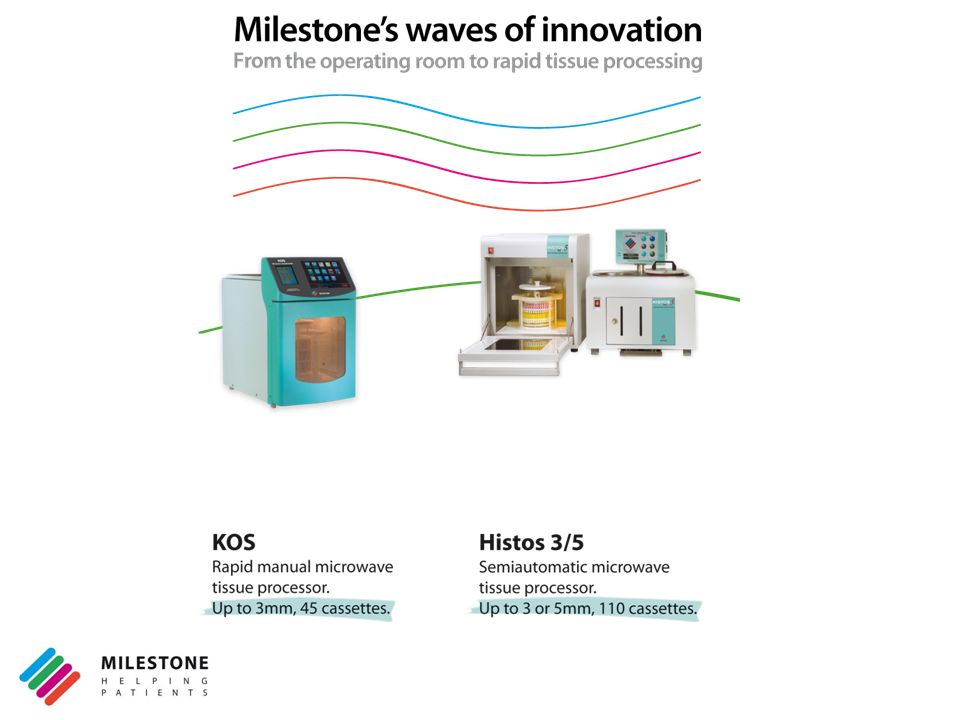 Milestone's waves of innovation
From the operating room to rapid tissue processing

KOS
Rapid manual microwave tissue processor.
Up to 3mm, 45 cassettes.

Histos 3/5
Semiautomatic microwave tissue processor.
Up to 3 or 5mm, 110 cassettes.

MILESTONE
HELPING
PATIENTS